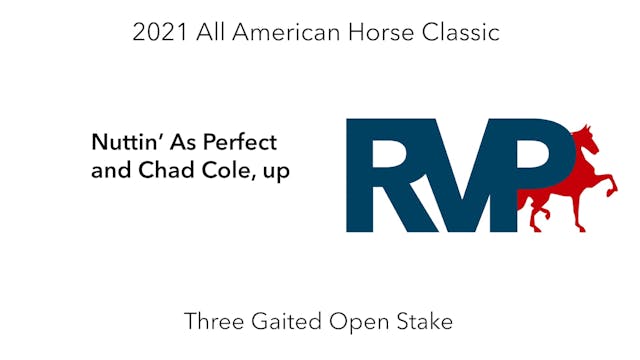 2021 All American Horse Classic

Nuttin' As Perfect and Chad Cole, up

RVP

Three Gaited Open Stake